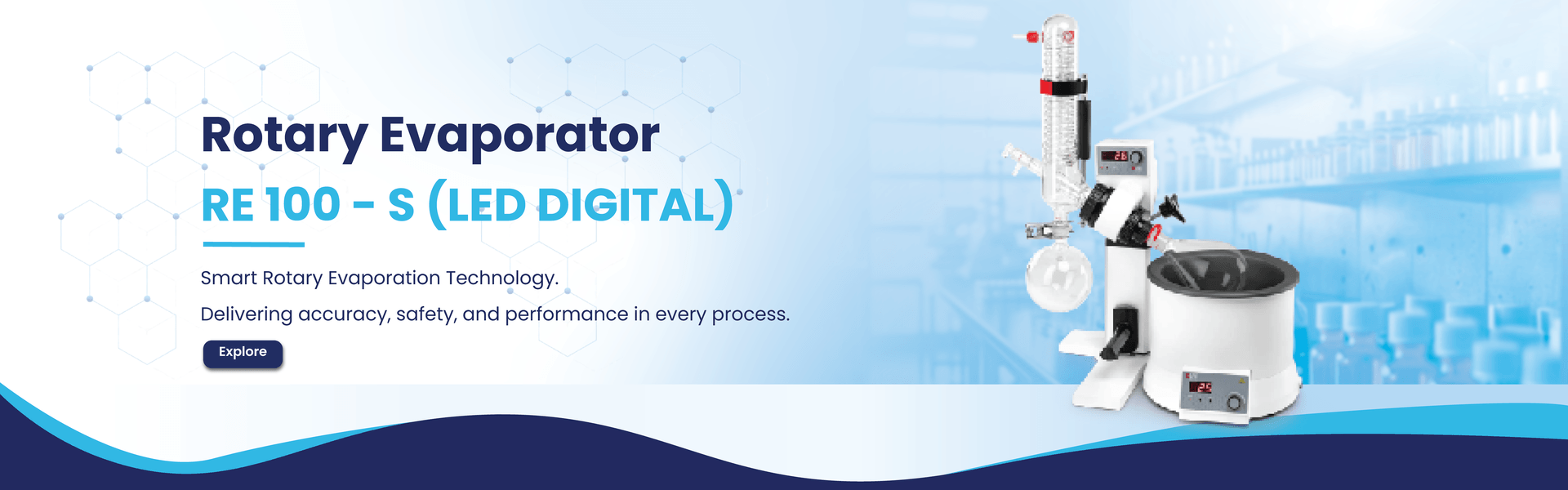 Rotary Evaporator

RE 100 - S (LED DIGITAL)

Smart Rotary Evaporation Technology.

Delivering accuracy, safety, and performance in every process.

Explore